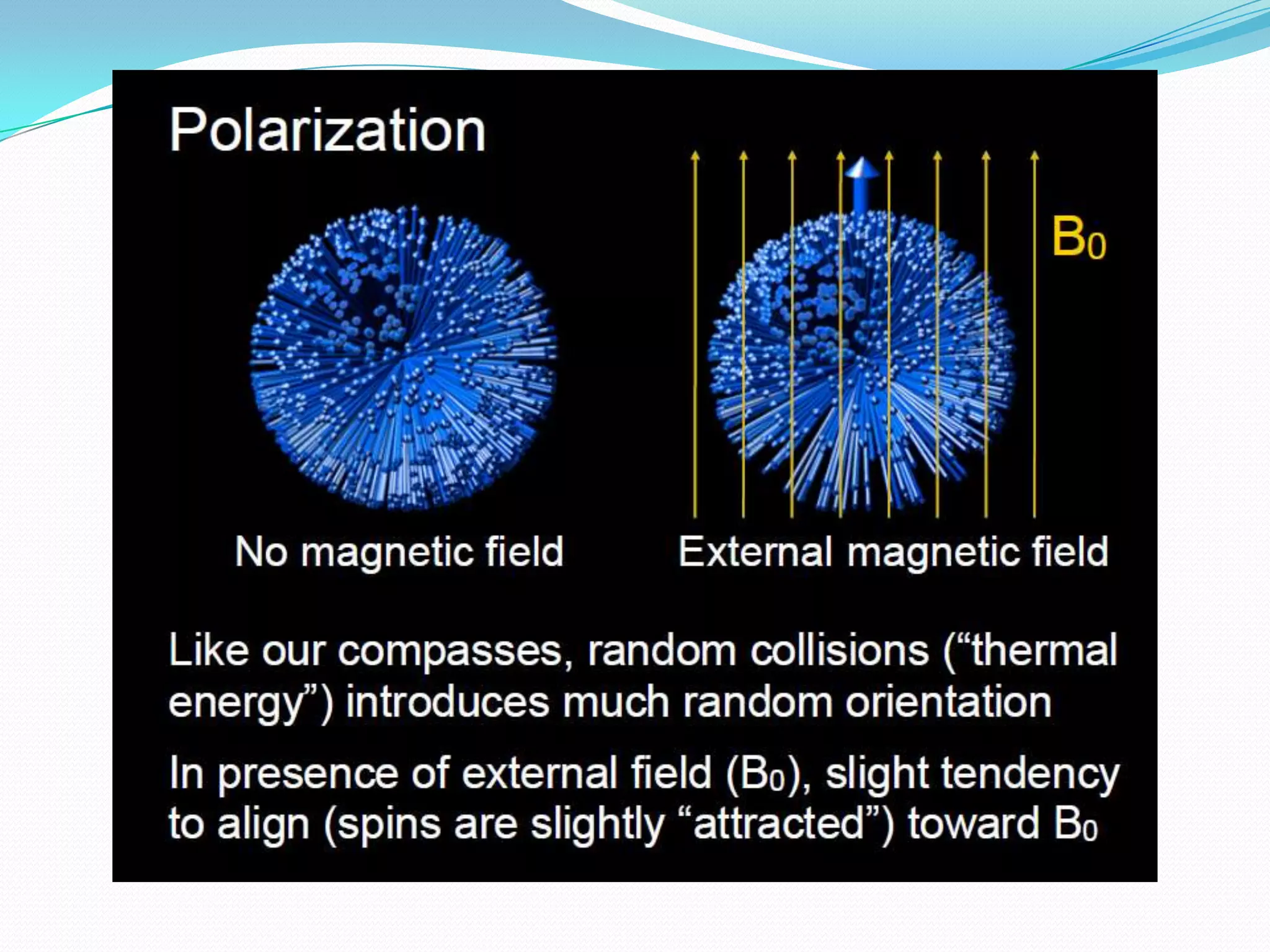 Polarization

$B_0$

No magnetic field

External magnetic field

Like our compasses, random collisions (“thermal energy”) introduces much random orientation

In presence of external field ($B_0$), slight tendency to align (spins are slightly “attracted”) toward $B_0$